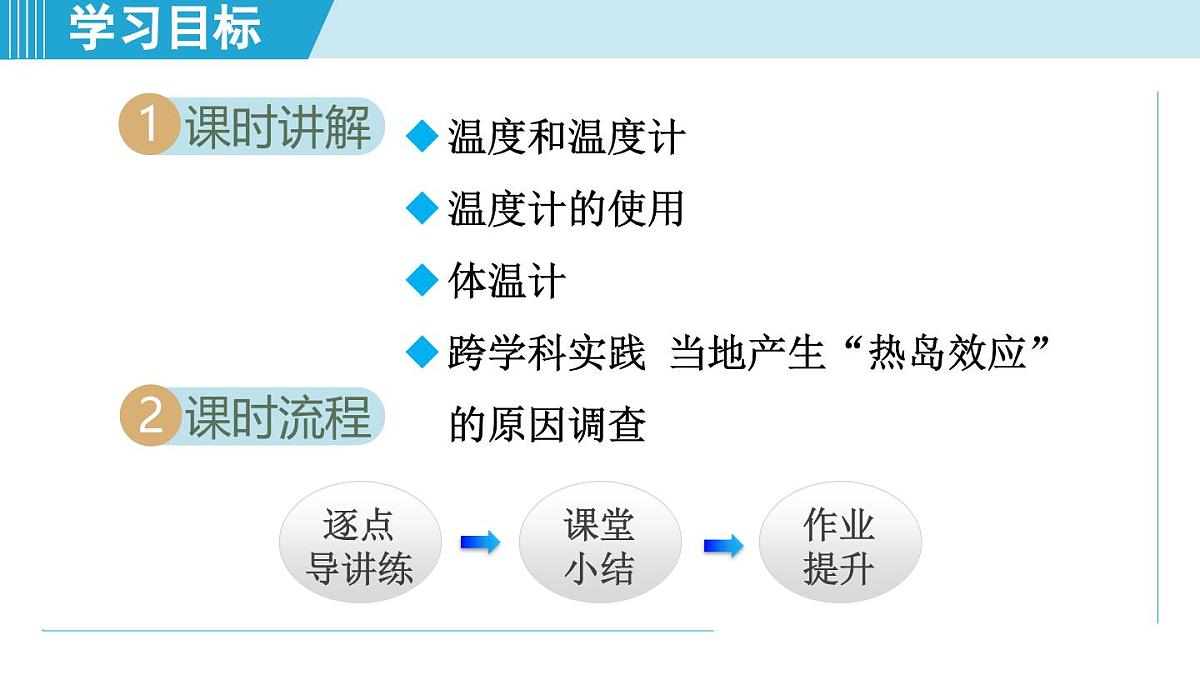 学习目标

1 课时讲解

◆ 温度和温度计

◆ 温度计的使用

◆ 体温计

◆ 跨学科实践 当地产生“热岛效应”的原因调查

2 课时流程

逐点导讲练

课堂小结

作业提升